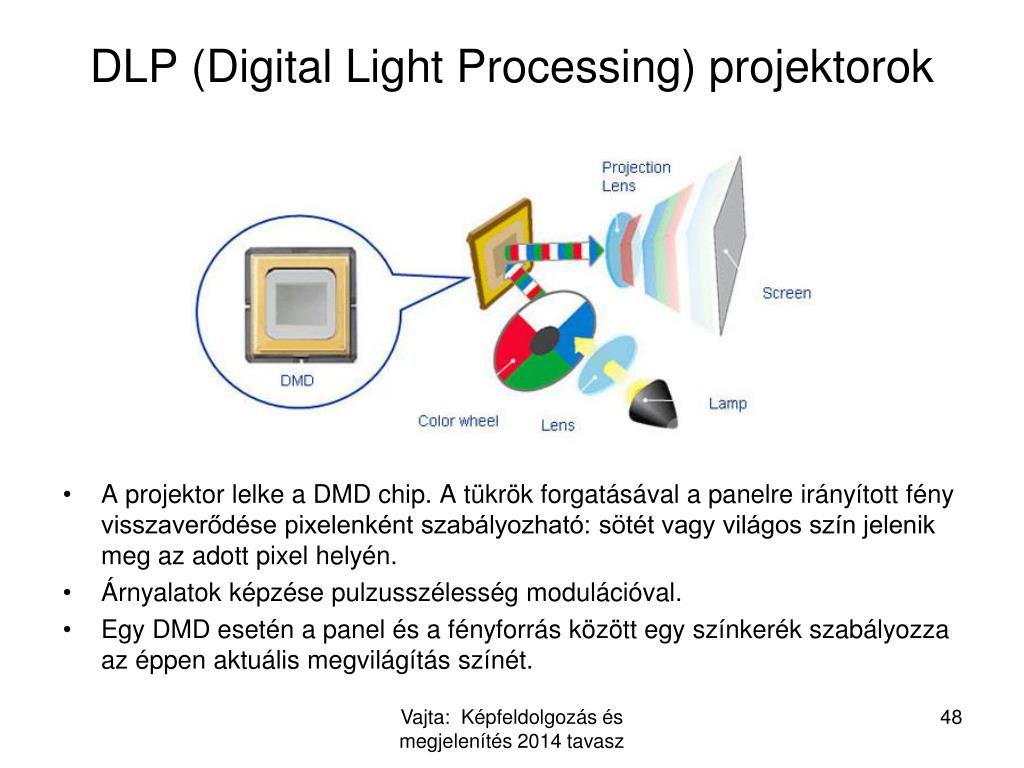 DLP (Digital Light Processing) projektorok

Projection Lens

Screen

DMD

Color wheel

Lens

Lamp

• A projektor lelke a DMD chip. A tükrök forgatásával a panelre irányított fény visszaverődése pixelenként szabályozható: sötét vagy világos szín jelenik meg az adott pixel helyén.
• Árnyalatok képzése pulzusszélesség modulációval.
• Egy DMD esetén a panel és a fényforrás között egy színkerék szabályozza az éppen aktuális megvilágítás színét.

Vajta: Képfeldolgozás és megjelenítés 2014 tavasz

48